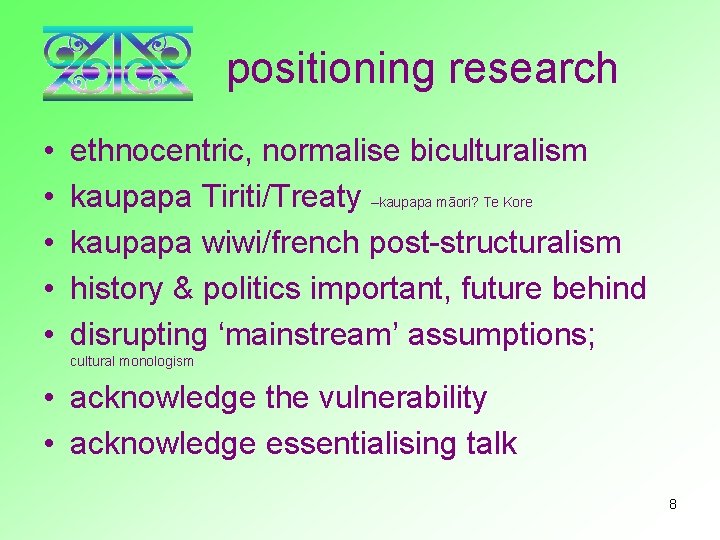 positioning research

• ethnocentric, normalise biculturalism
• kaupapa Tiriti/Treaty –kaupapa māori? Te Kore
• kaupapa wiwi/french post-structuralism
• history & politics important, future behind
• disrupting 'mainstream' assumptions; cultural monologism
• acknowledge the vulnerability
• acknowledge essentialising talk

8